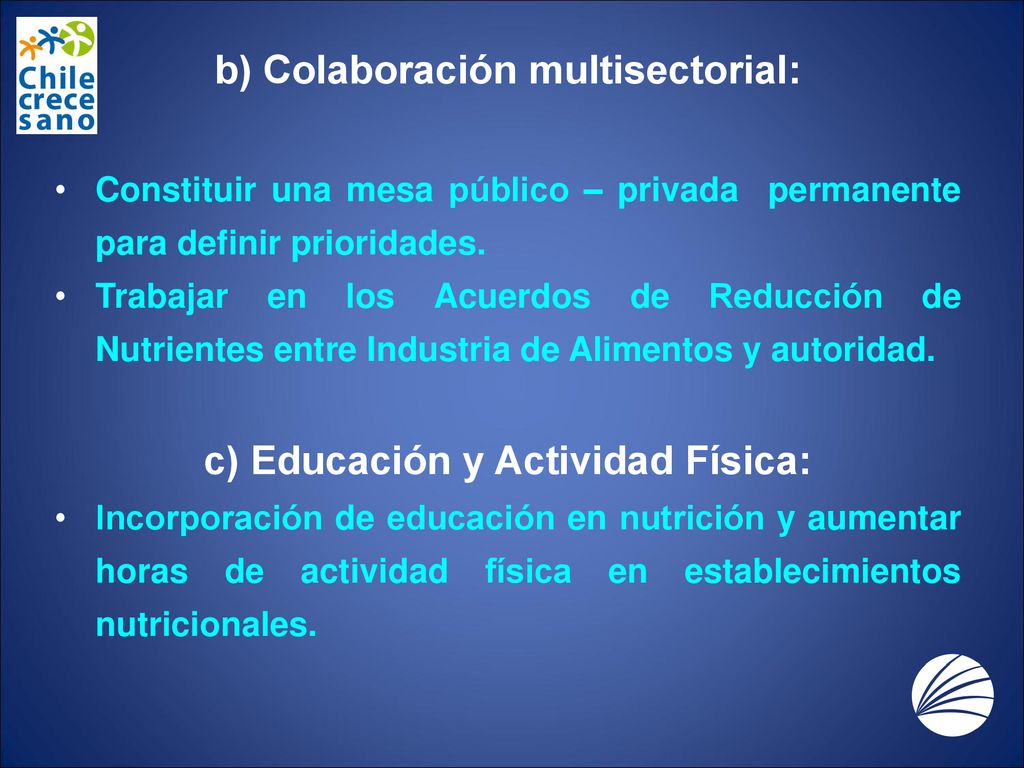 Chile crece sano

b) Colaboración multisectorial:

• Constituir una mesa público – privada permanente para definir prioridades.
• Trabajar en los Acuerdos de Reducción de Nutrientes entre Industria de Alimentos y autoridad.

c) Educación y Actividad Física:

• Incorporación de educación en nutrición y aumentar horas de actividad física en establecimientos nutricionales.